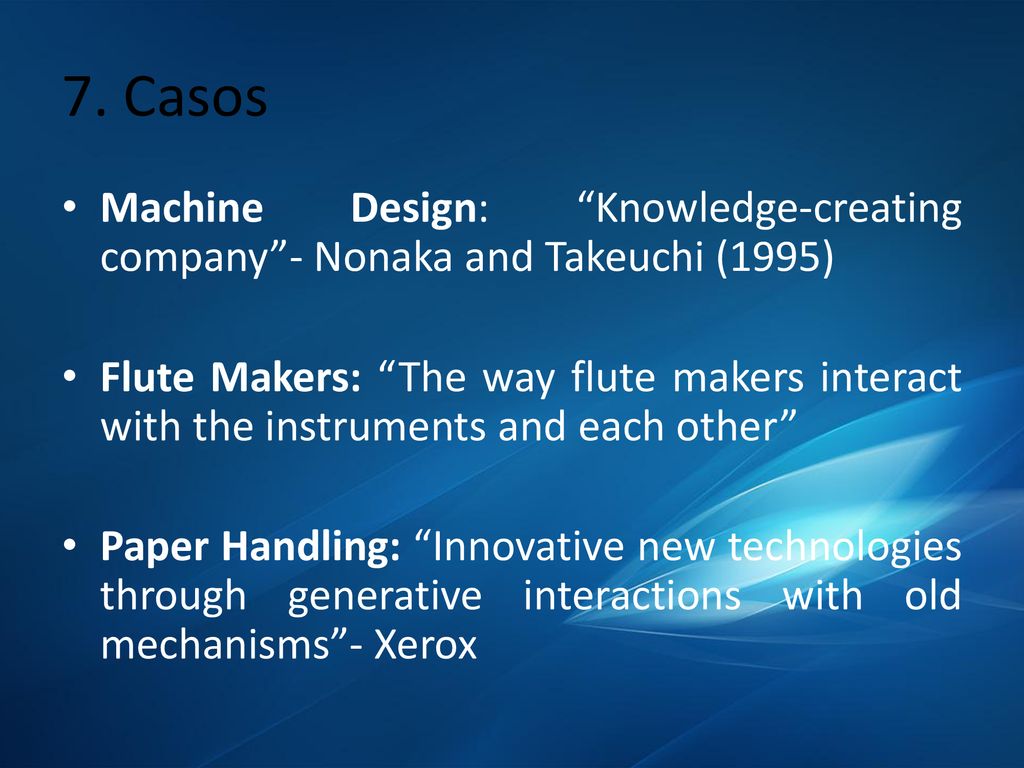 7. Casos

• Machine Design: “Knowledge-creating company”- Nonaka and Takeuchi (1995)

• Flute Makers: “The way flute makers interact with the instruments and each other”

• Paper Handling: “Innovative new technologies through generative interactions with old mechanisms”- Xerox